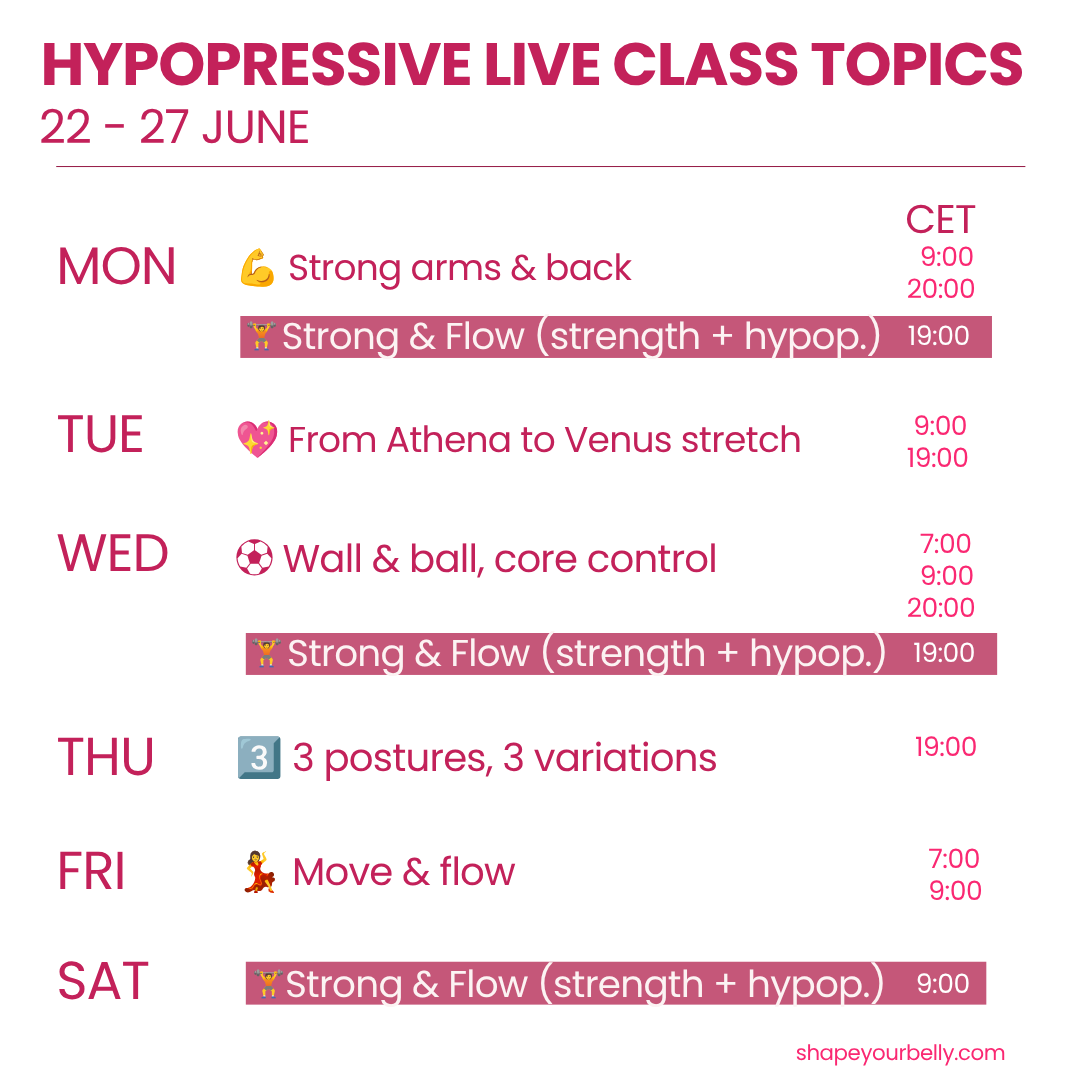 HYPOPRESSIVE LIVE CLASS TOPICS
22 - 27 JUNE

CET

MON 💪 Strong arms & back 9:00 20:00

🏋 Strong & Flow (strength + hypop.) 19:00

TUE 💖 From Athena to Venus stretch 9:00 19:00

WED ⚽ Wall & ball, core control 7:00 9:00 20:00

🏋 Strong & Flow (strength + hypop.) 19:00

THU 3️⃣ 3 postures, 3 variations 19:00

FRI 💃 Move & flow 7:00 9:00

SAT 🏋 Strong & Flow (strength + hypop.) 9:00

shapeyourbelly.com